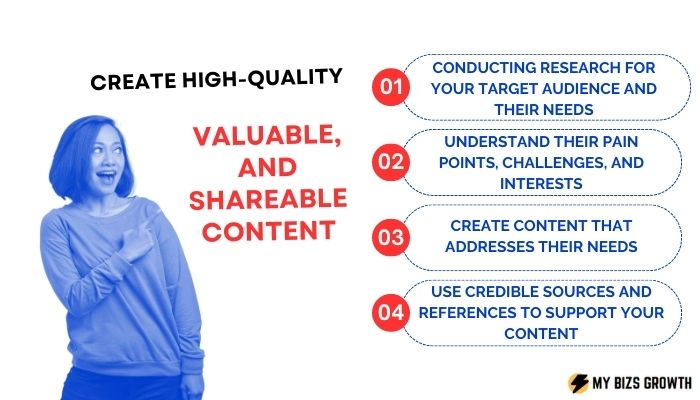 CREATE HIGH-QUALITY

VALUABLE, AND SHAREABLE CONTENT

01 CONDUCTING RESEARCH FOR YOUR TARGET AUDIENCE AND THEIR NEEDS

02 UNDERSTAND THEIR PAIN POINTS, CHALLENGES, AND INTERESTS

03 CREATE CONTENT THAT ADDRESSES THEIR NEEDS

04 USE CREDIBLE SOURCES AND REFERENCES TO SUPPORT YOUR CONTENT

MY BIZS GROWTH